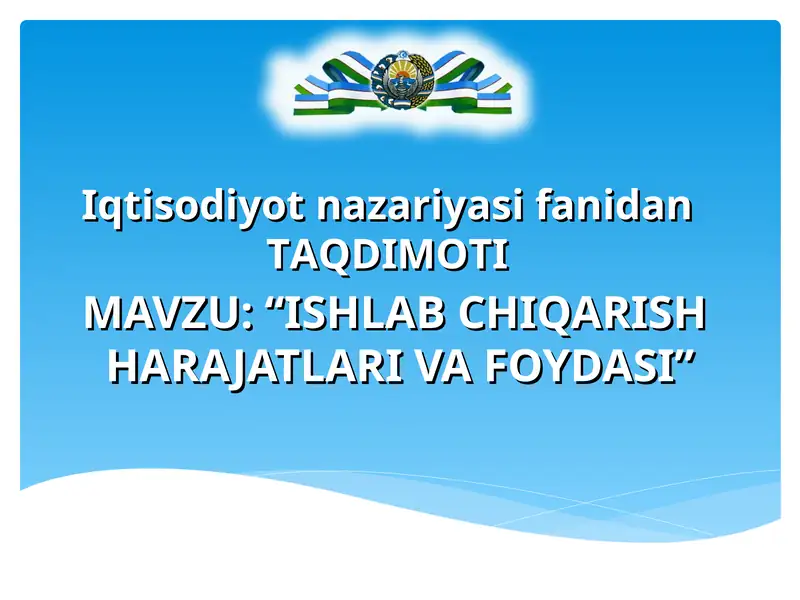 Iqtisodiyot nazariyasi fanidan TAQDIMOTI

MAVZU: “ISHLAB CHIQARISH HARAJATLARI VA FOYDASI”